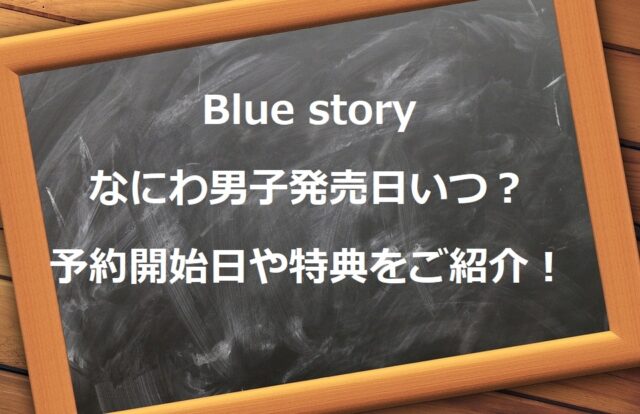 Blue story

なにわ男子発売日いつ？

予約開始日や特典をご紹介！